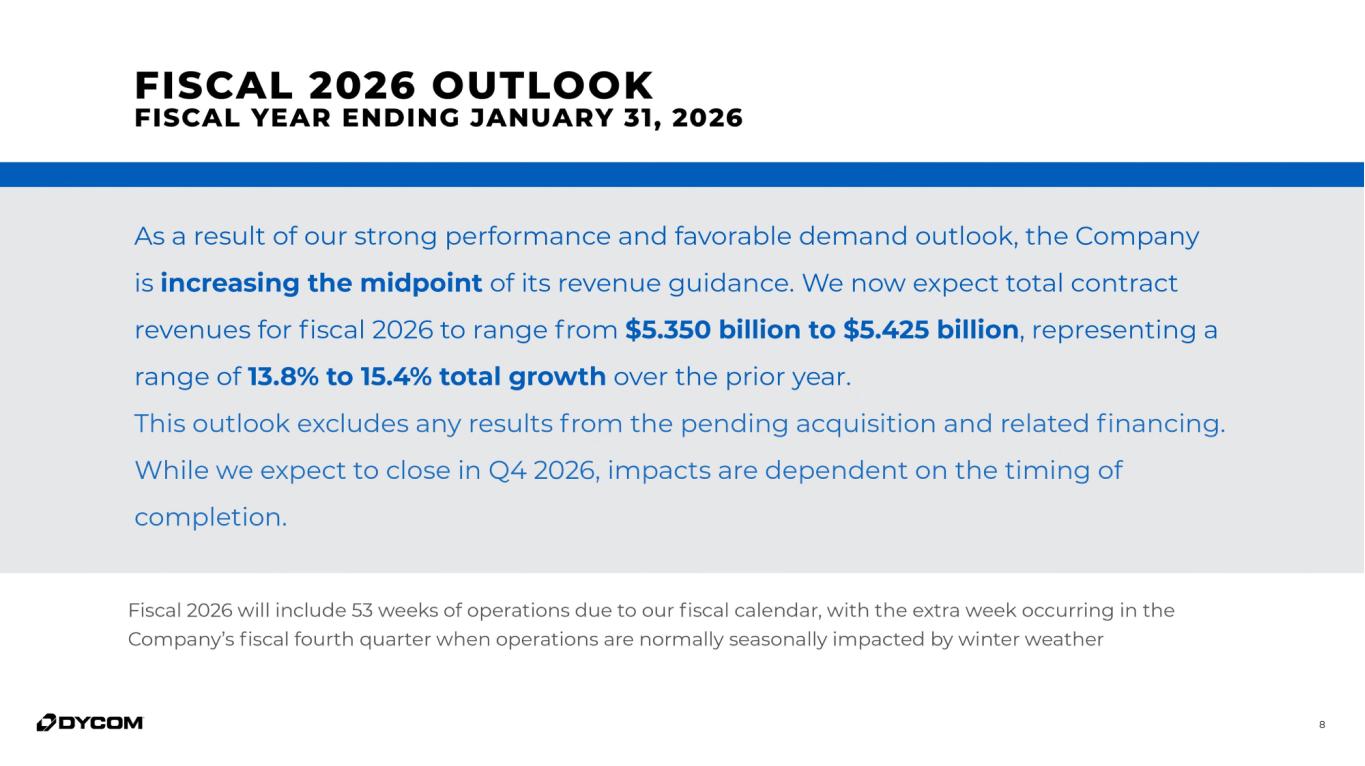 FISCAL 2026 OUTLOOK
FISCAL YEAR ENDING JANUARY 31, 2026

As a result of our strong performance and favorable demand outlook, the Company is increasing the midpoint of its revenue guidance. We now expect total contract revenues for fiscal 2026 to range from \$5.350 billion to \$5.425 billion, representing a range of 13.8% to 15.4% total growth over the prior year.
This outlook excludes any results from the pending acquisition and related financing. While we expect to close in Q4 2026, impacts are dependent on the timing of completion.

Fiscal 2026 will include 53 weeks of operations due to our fiscal calendar, with the extra week occurring in the Company's fiscal fourth quarter when operations are normally seasonally impacted by winter weather

DYCOM

8